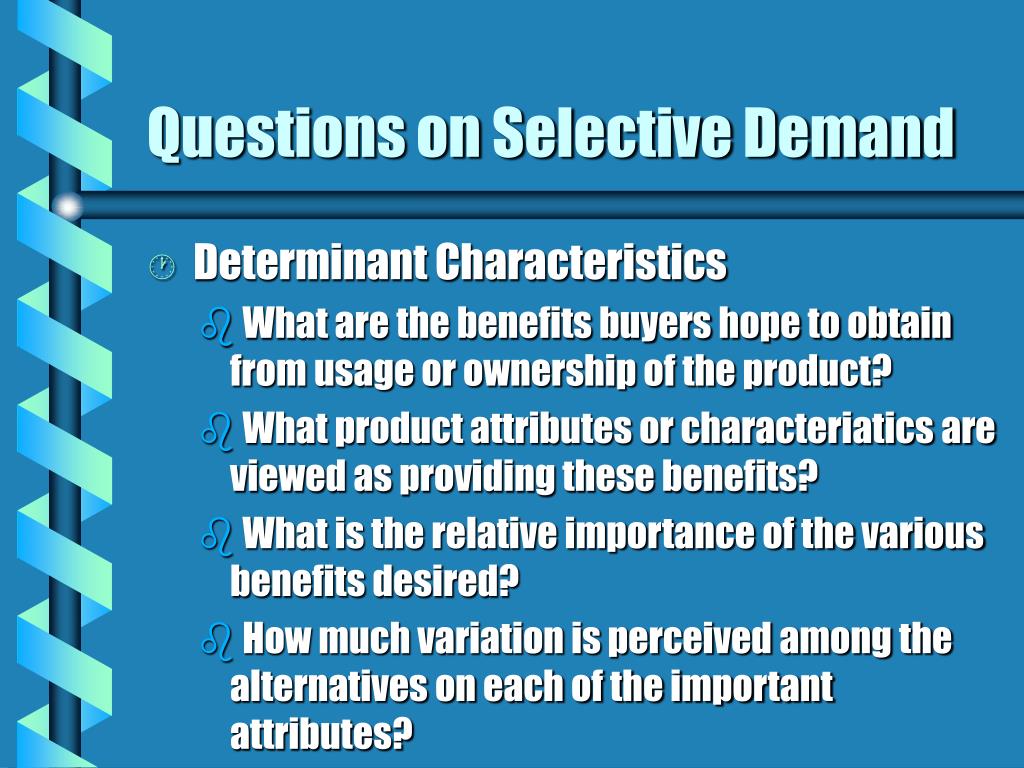 Questions on Selective Demand

Determinant Characteristics

What are the benefits buyers hope to obtain from usage or ownership of the product?

What product attributes or characteriatics are viewed as providing these benefits?

What is the relative importance of the various benefits desired?

How much variation is perceived among the alternatives on each of the important attributes?